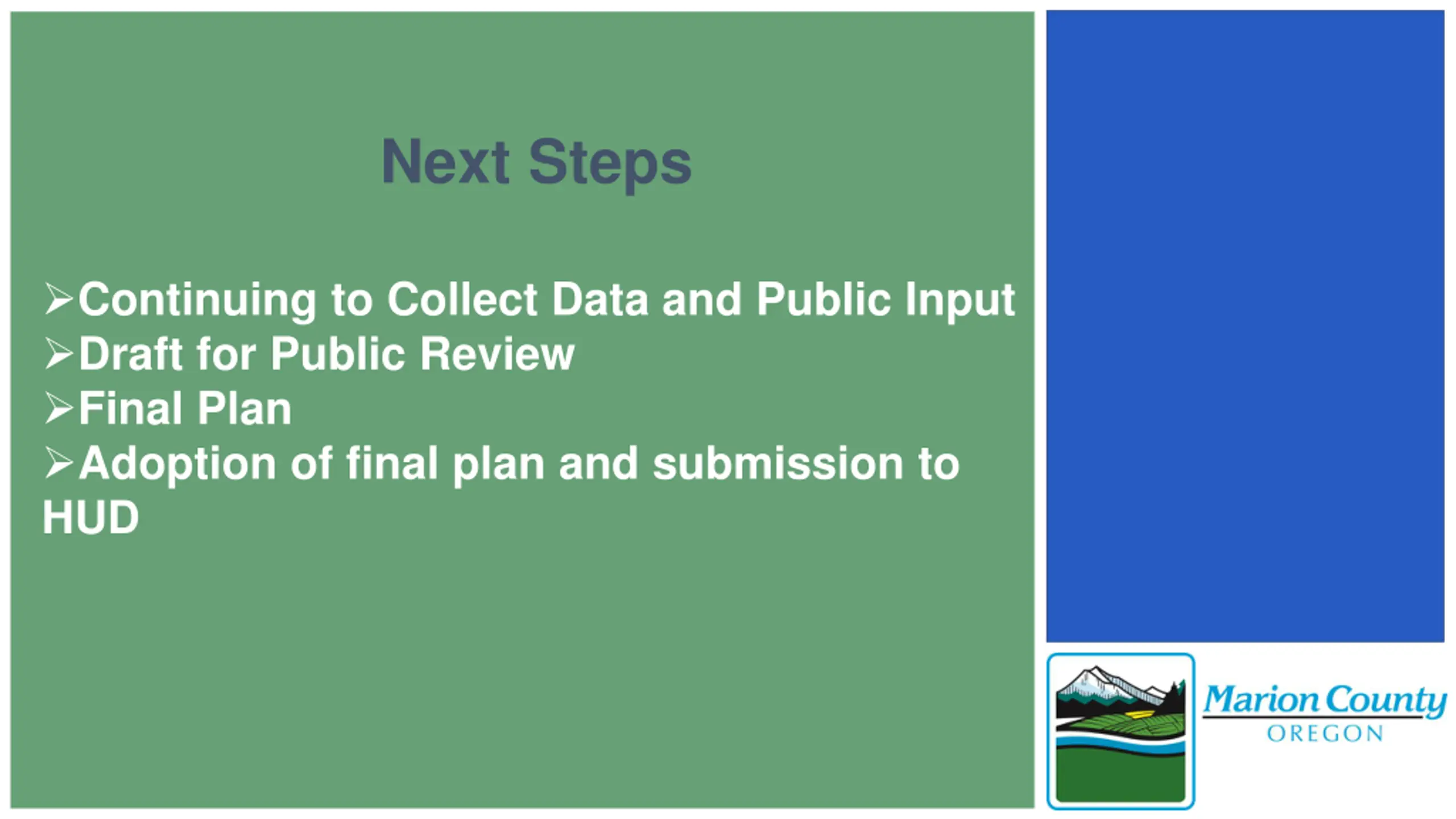 Next Steps

➢Continuing to Collect Data and Public Input
➢Draft for Public Review
➢Final Plan
➢Adoption of final plan and submission to HUD

Marion County
OREGON